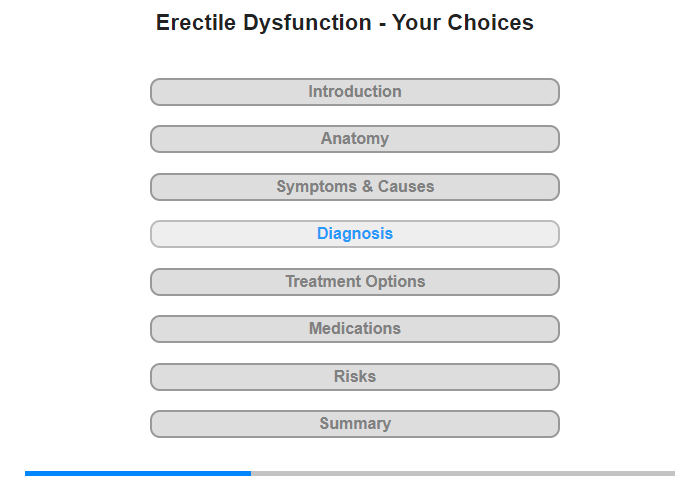 Erectile Dysfunction - Your Choices

Introduction

Anatomy

Symptoms & Causes

Diagnosis

Treatment Options

Medications

Risks

Summary